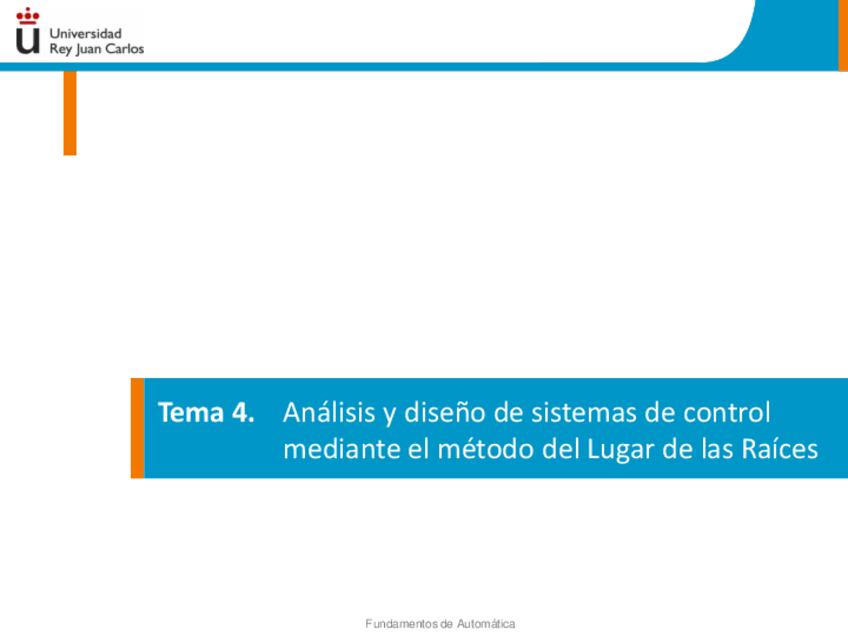 Universidad
Rey Juan Carlos

Tema 4. Análisis y diseño de sistemas de control mediante el método del Lugar de las Raíces

Fundamentos de Automática